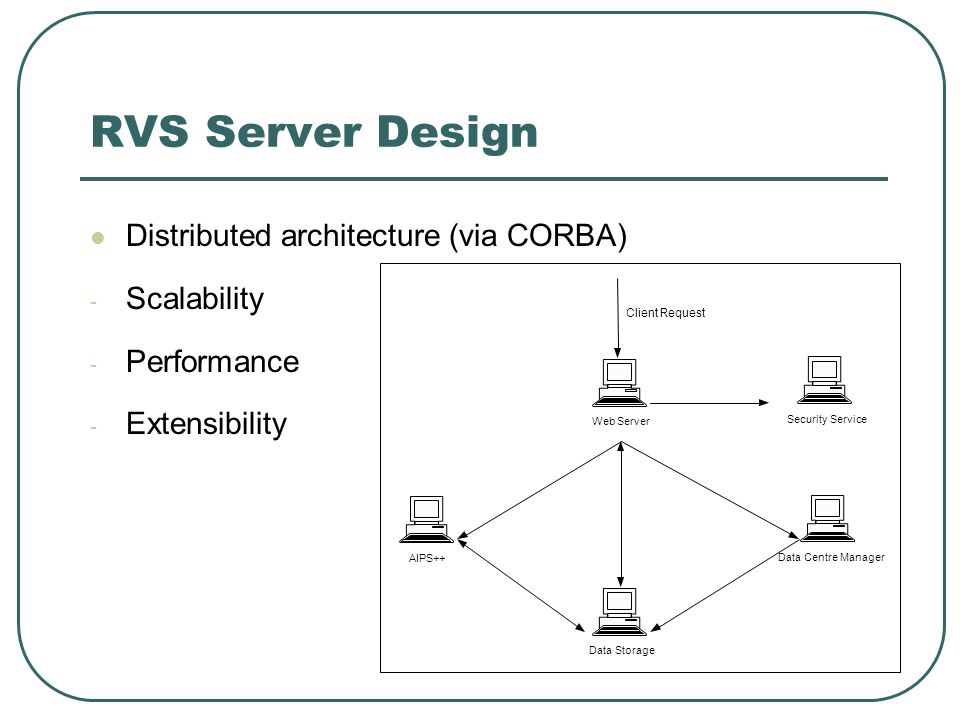 RVS Server Design

Distributed architecture (via CORBA)

- Scalability
- Performance
- Extensibility

Client Request

Web Server

Security Service

AIPS++

Data Centre Manager

Data Storage